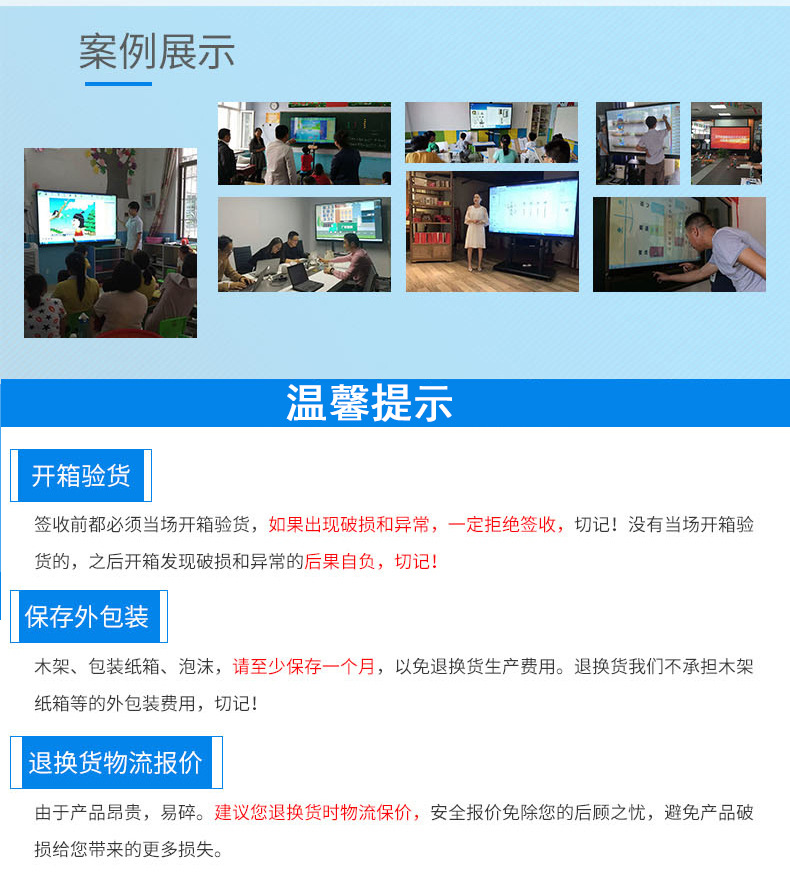 案例展示

温馨提示

开箱验货

签收前都必须当场开箱验货，如果出现破损和异常，一定拒绝签收，切记！没有当场开箱验货的，之后开箱发现破损和异常的后果自负，切记！

保存外包装

木架、包装纸箱、泡沫，请至少保存一个月，以免退换货生产费用。退换货我们不承担木架纸箱等的外包装费用，切记！

退换货物流报价

由于产品昂贵，易碎。建议您退换货时物流保价，安全报价免除您的后顾之忧，避免产品破损给您带来的更多损失。